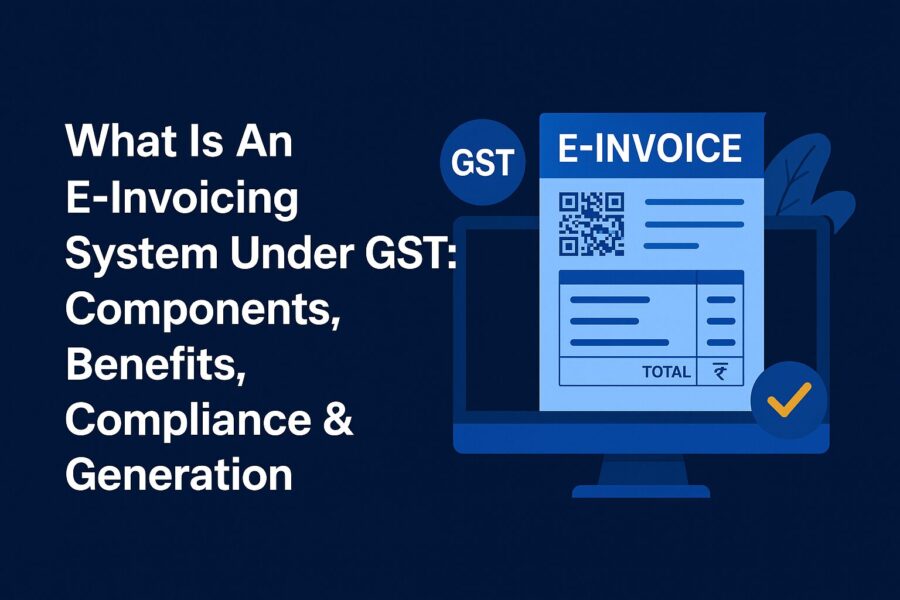 What Is An E-Invoicing System Under GST: Components, Benefits, Compliance & Generation

GST

E-INVOICE

TOTAL ₹